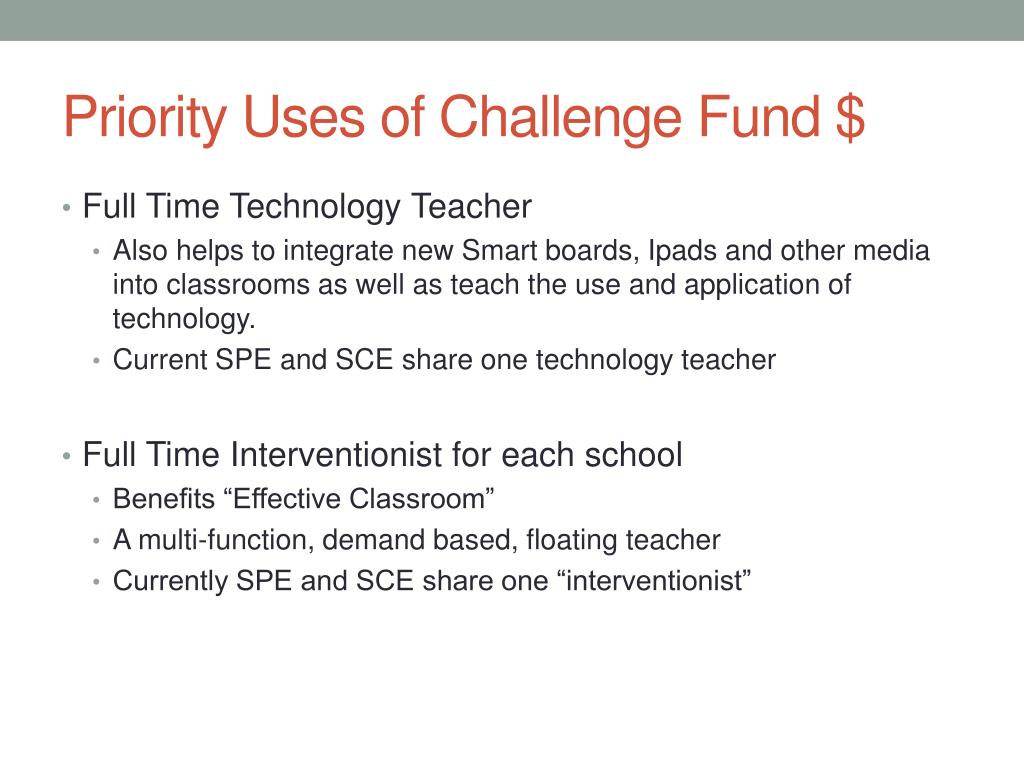 Priority Uses of Challenge Fund $

• Full Time Technology Teacher
 • Also helps to integrate new Smart boards, Ipads and other media into classrooms as well as teach the use and application of technology.
 • Current SPE and SCE share one technology teacher

• Full Time Interventionist for each school
 • Benefits “Effective Classroom”
 • A multi-function, demand based, floating teacher
 • Currently SPE and SCE share one “interventionist”